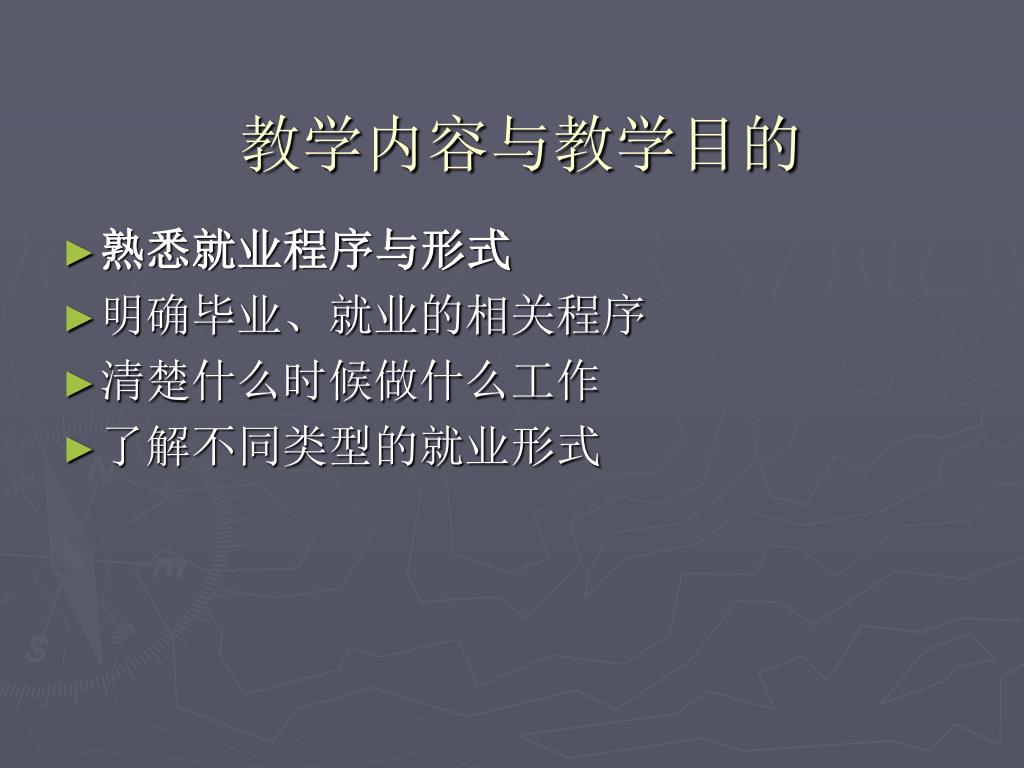 教学内容与教学目的

►熟悉就业程序与形式
►明确毕业、就业的相关程序
►清楚什么时候做什么工作
►了解不同类型的就业形式